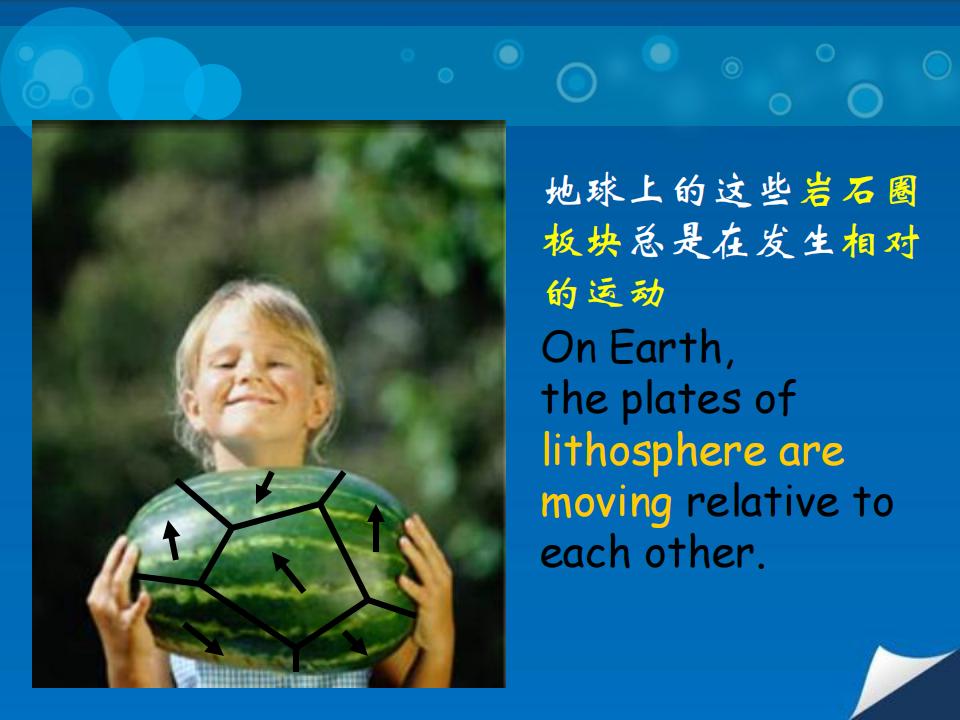 地球上的这些岩石圈板块总是在发生相对的运动

On Earth, the plates of lithosphere are moving relative to each other.